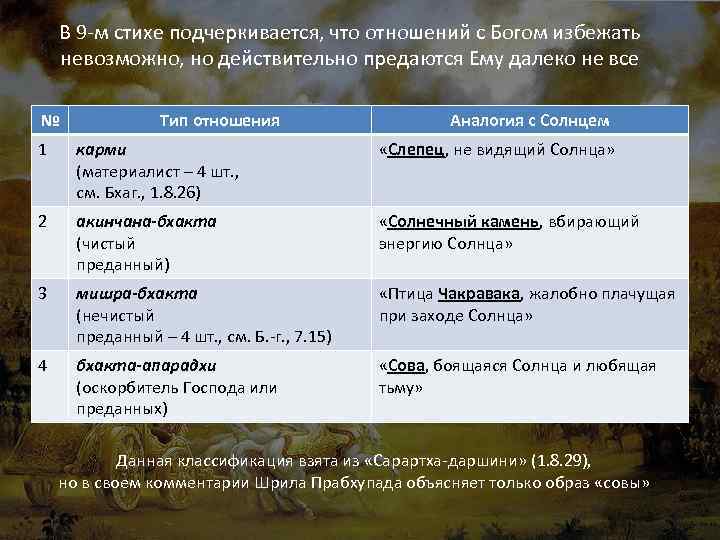 В 9-м стихе подчеркивается, что отношений с Богом избежать невозможно, но действительно предаются Ему далеко не все

| № | Тип отношения | Аналогия с Солнцем |
|---|---|---|
| 1 | карми (материалист – 4 шт., см. Бхаг., 1.8.26) | «Слепец, не видящий Солнца» |
| 2 | акинчана-бхакта (чистый преданный) | «Солнечный камень, вбирающий энергию Солнца» |
| 3 | мишра-бхакта (нечистый преданный – 4 шт., см. Б.-г., 7.15) | «Птица Чакравака, жалобно плачущая при заходе Солнца» |
| 4 | бхакта-апарадхи (оскорбитель Господа или преданных) | «Сова, боящаяся Солнца и любящая тьму» |

Данная классификация взята из «Сарартха-даршини» (1.8.29), но в своем комментарии Шрила Прабхупада объясняет только образ «совы»